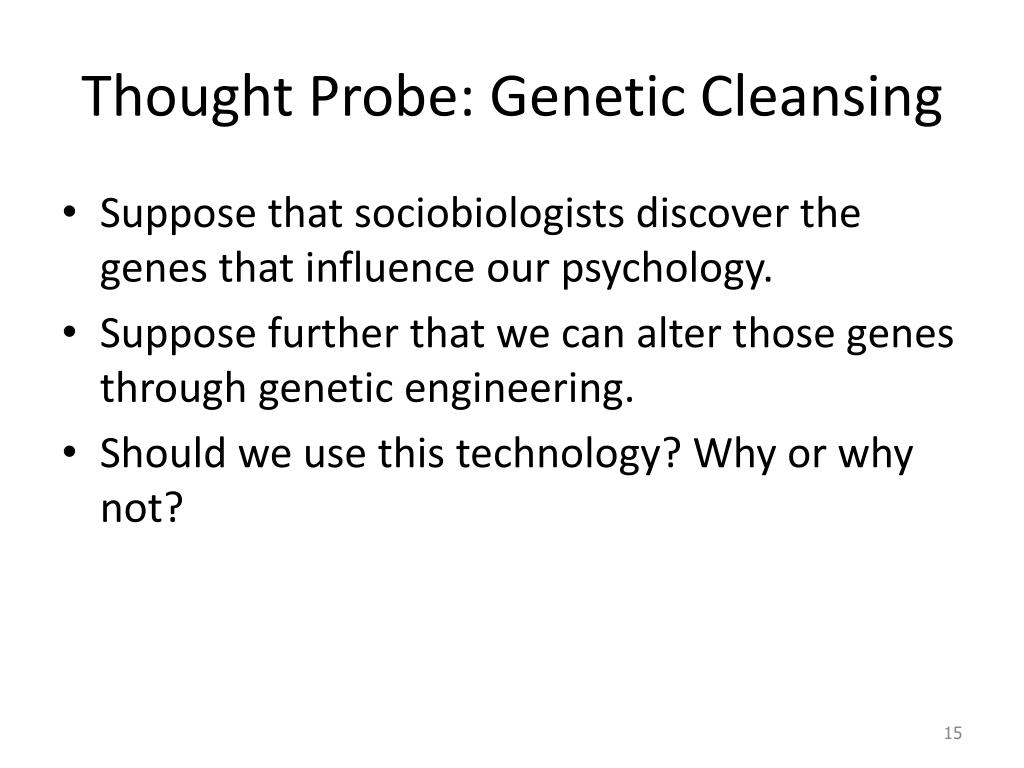 Thought Probe: Genetic Cleansing

• Suppose that sociobiologists discover the genes that influence our psychology.
• Suppose further that we can alter those genes through genetic engineering.
• Should we use this technology? Why or why not?

15